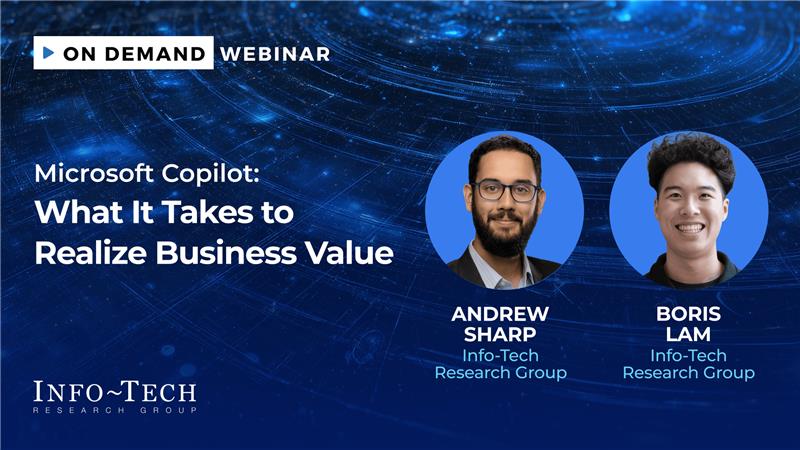 ON DEMAND WEBINAR

Microsoft Copilot:
What It Takes to Realize Business Value

ANDREW SHARP
Info-Tech Research Group

BORIS LAM
Info-Tech Research Group

INFO~TECH
RESEARCH GROUP